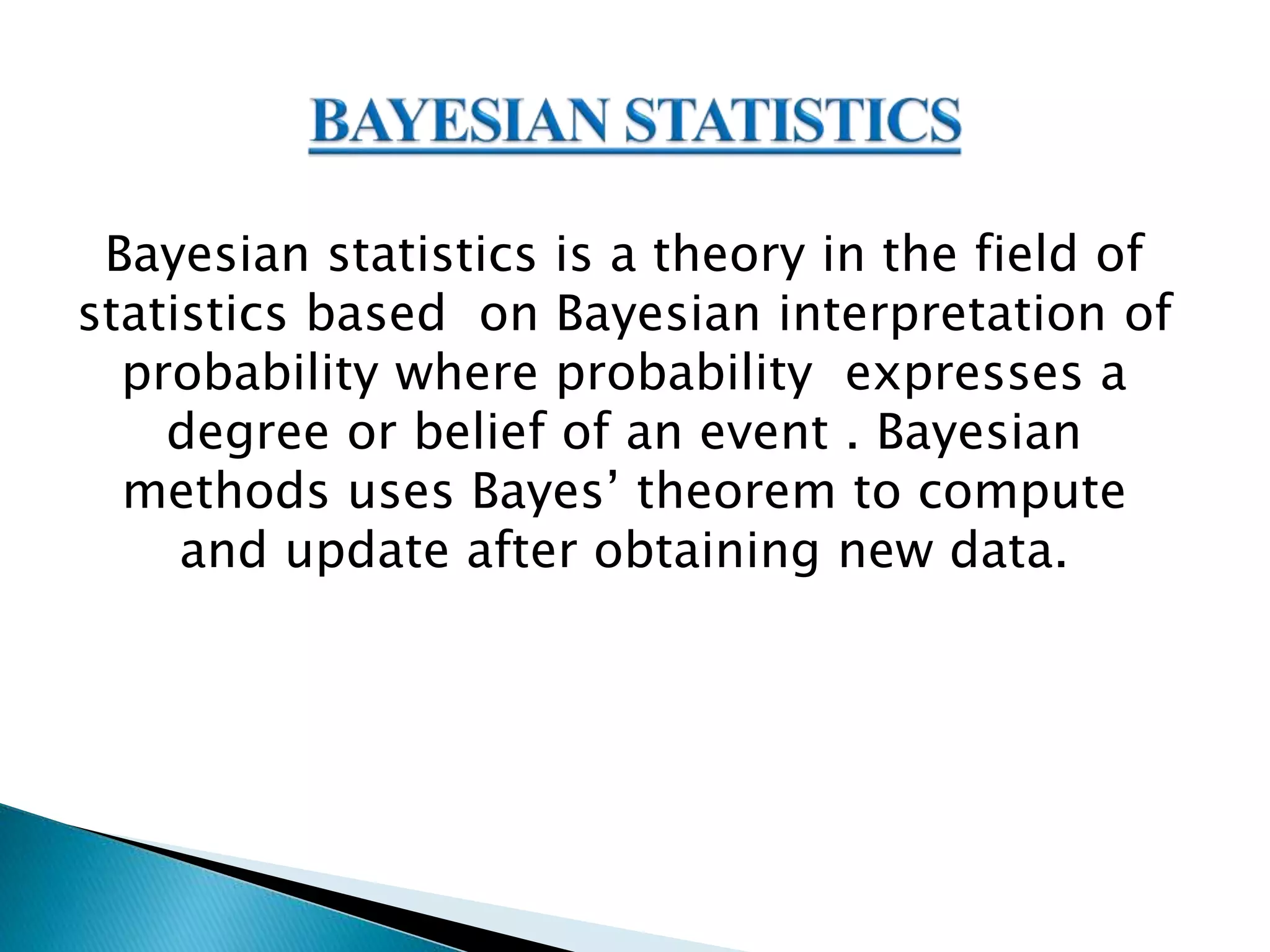 BAYESIAN STATISTICS

Bayesian statistics is a theory in the field of statistics based on Bayesian interpretation of probability where probability expresses a degree or belief of an event . Bayesian methods uses Bayes’ theorem to compute and update after obtaining new data.